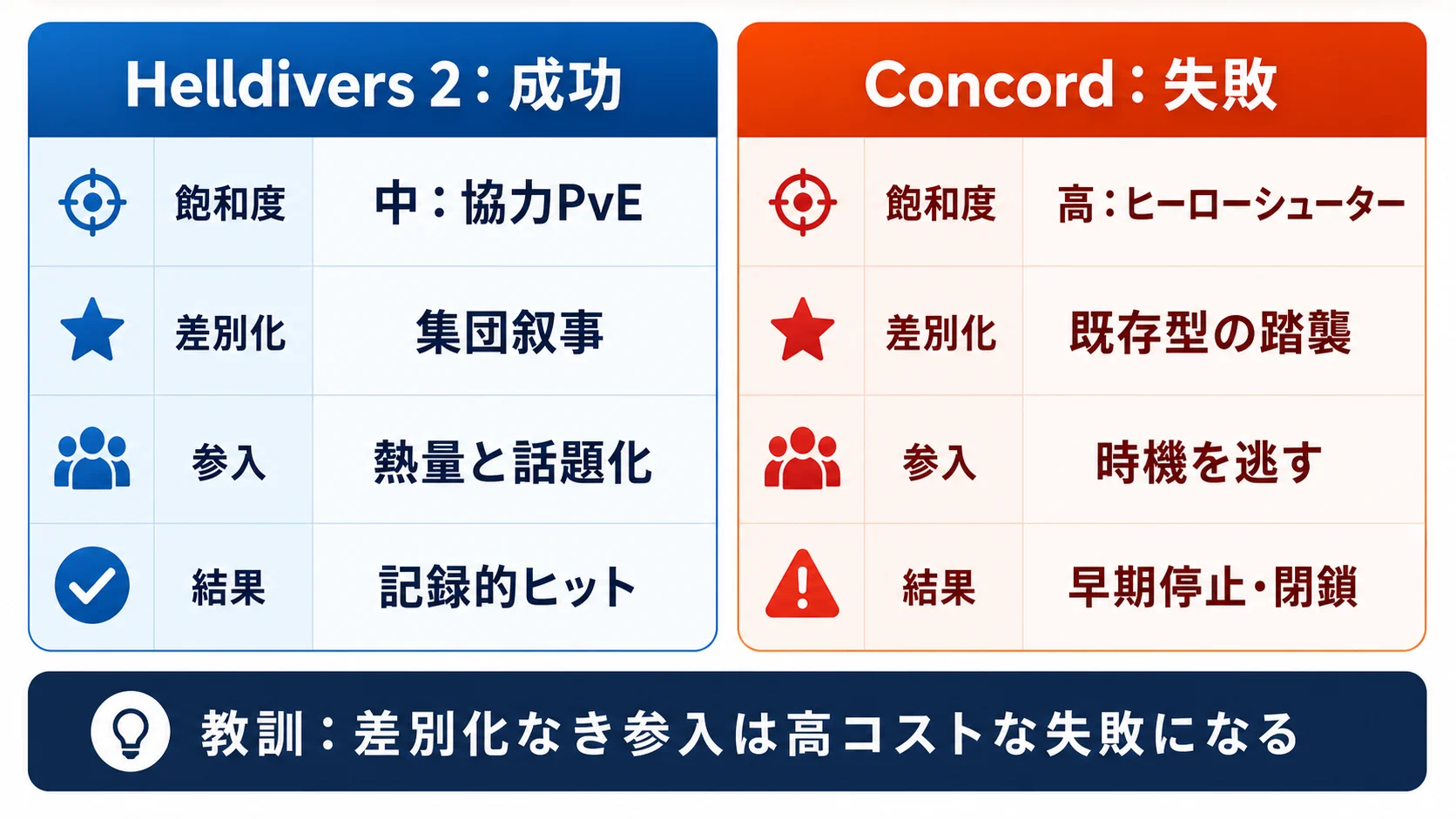 Helldivers 2：成功

| 飽和度 | 中：協力PvE |
|---|---|
| 差別化 | 集団叙事 |
| 参入 | 熱量と話題化 |
| 結果 | 記録的ヒット |

Concord：失敗

| 飽和度 | 高：ヒーローシューター |
|---|---|
| 差別化 | 既存型の踏襲 |
| 参入 | 時機を逃す |
| 結果 | 早期停止・閉鎖 |

教訓：差別化なき参入は高コストな失敗になる